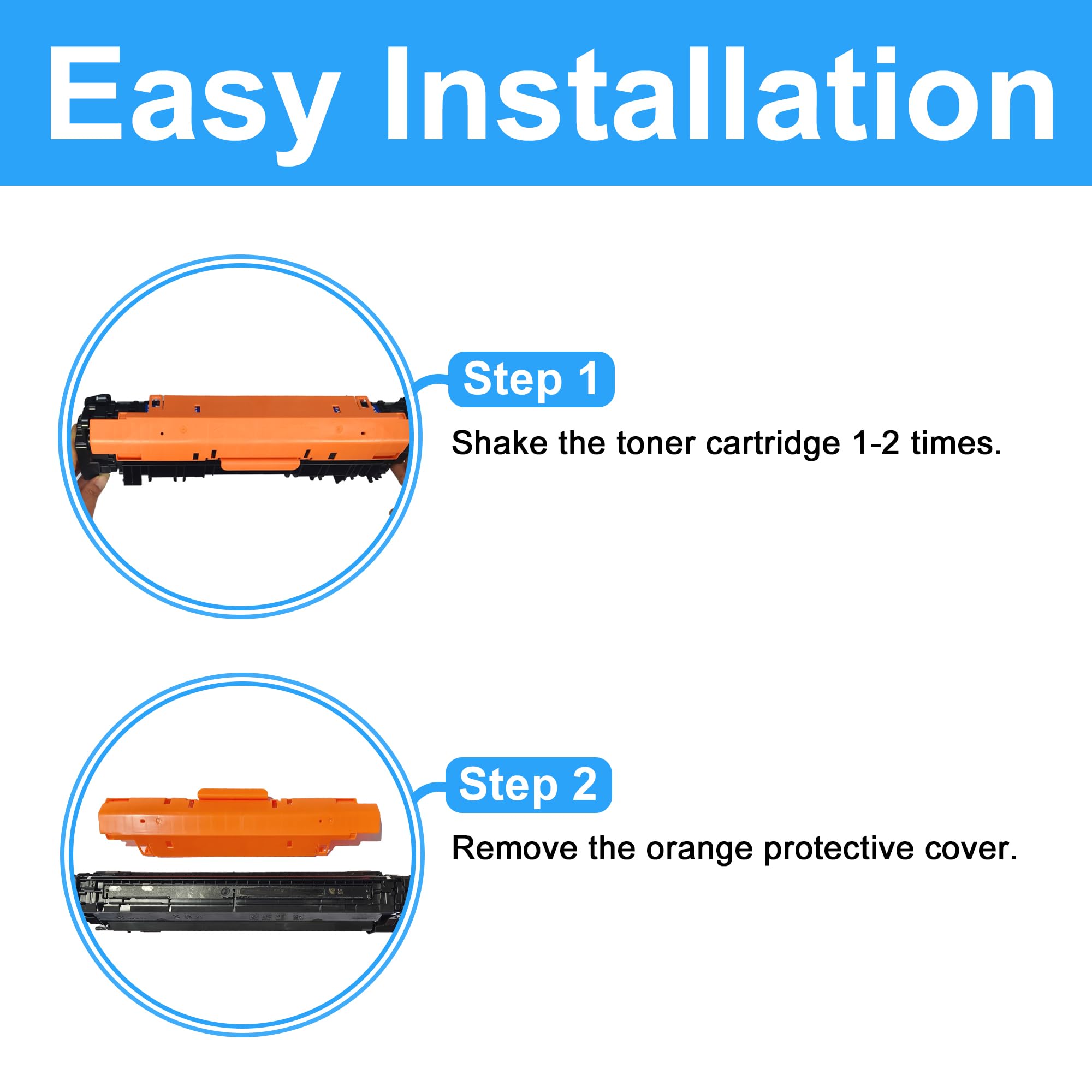 Easy Installation

Step 1

Shake the toner cartridge 1-2 times.

Step 2

Remove the orange protective cover.